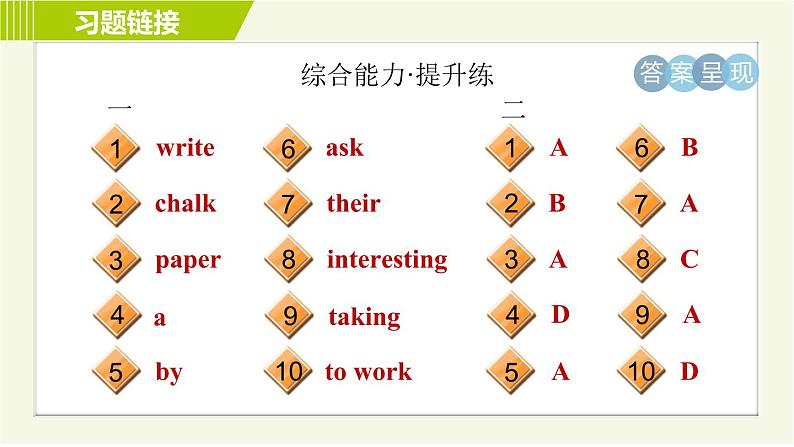 习题链接

综合能力·提升练

答案呈现

一

1 write
2 chalk
3 paper
4 a
5 by

6 ask
7 their
8 interesting
9 taking
10 to work

二

1 A
2 B
3 A
4 D
5 A

6 B
7 A
8 C
9 A
10 D